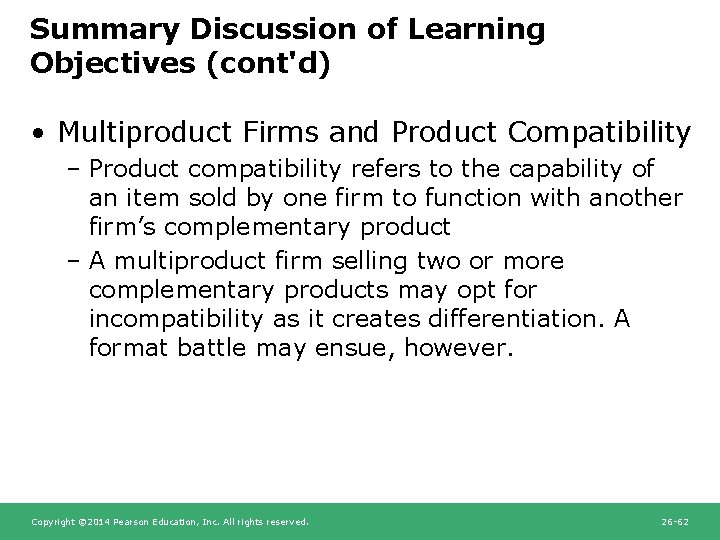 Summary Discussion of Learning Objectives (cont'd)

• Multiproduct Firms and Product Compatibility
– Product compatibility refers to the capability of an item sold by one firm to function with another firm's complementary product
– A multiproduct firm selling two or more complementary products may opt for incompatibility as it creates differentiation. A format battle may ensue, however.

Copyright ©2014 Pearson Education, Inc. All rights reserved.

26-62